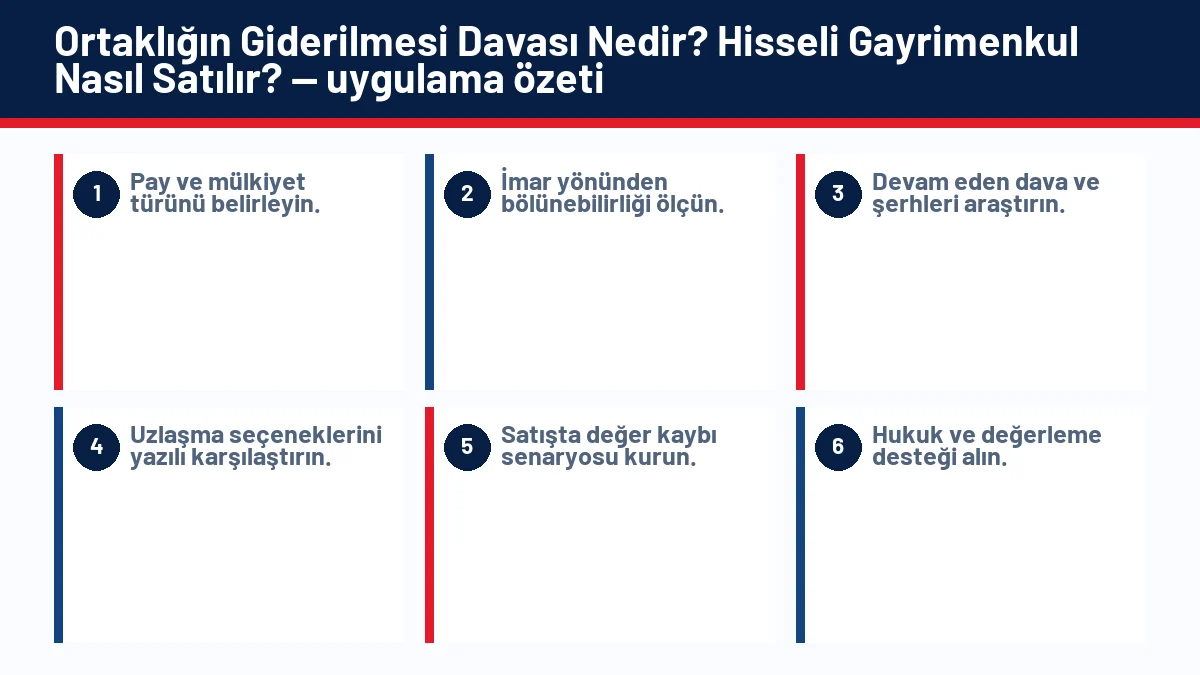 Ortaklığın Giderilmesi Davası Nedir? Hisseli Gayrimenkul Nasıl Satılır? — uygulama özeti

1 Pay ve mülkiyet türünü belirleyin.

2 İmar yönünden bölünebilirliği ölçün.

3 Devam eden dava ve şerhleri araştırın.

4 Uzlaşma seçeneklerini yazılı karşılaştırın.

5 Satışta değer kaybı senaryosu kurun.

6 Hukuk ve değerleme desteği alın.